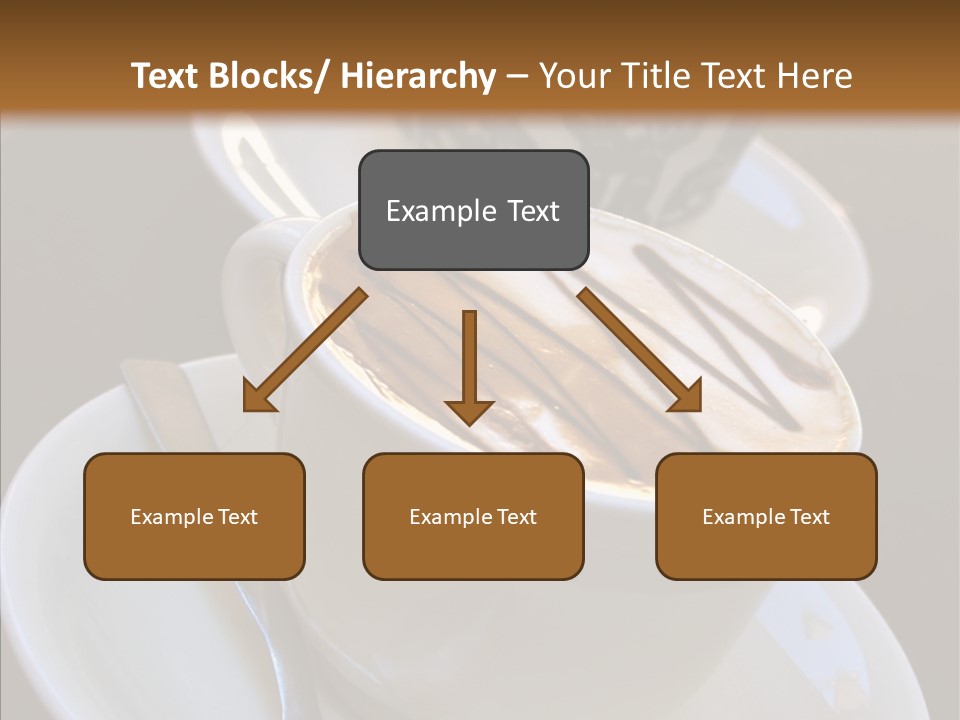 Text Blocks/ Hierarchy – Your Title Text Here

Example Text

Example Text

Example Text

Example Text